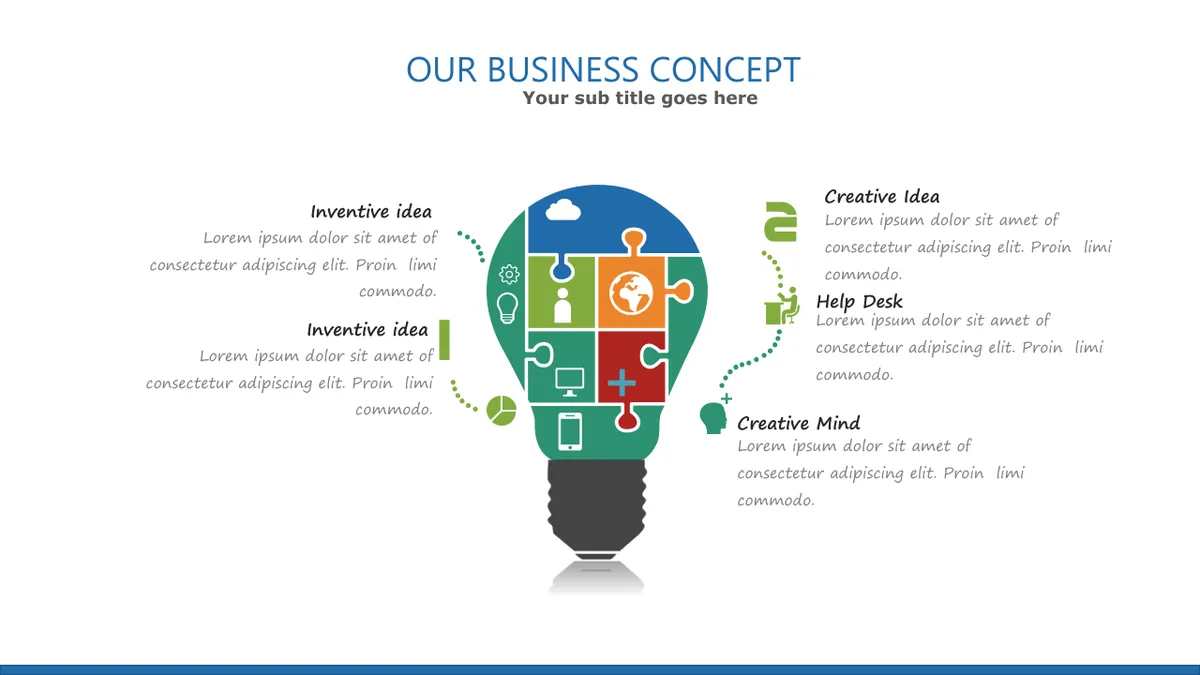 OUR BUSINESS CONCEPT
Your sub title goes here

Inventive idea
Lorem ipsum dolor sit amet of consectetur adipiscing elit. Proin limi commodo.

Inventive idea
Lorem ipsum dolor sit amet of consectetur adipiscing elit. Proin limi commodo.

Creative Idea
Lorem ipsum dolor sit amet of consectetur adipiscing elit. Proin limi commodo.

Help Desk
Lorem ipsum dolor sit amet of consectetur adipiscing elit. Proin limi commodo.

Creative Mind
Lorem ipsum dolor sit amet of consectetur adipiscing elit. Proin limi commodo.